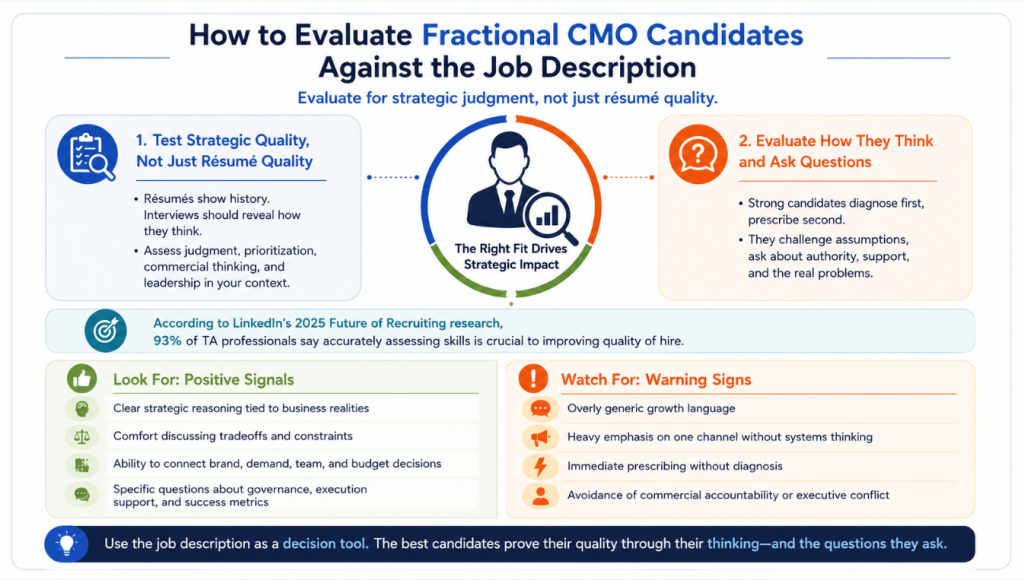 How to Evaluate Fractional CMO Candidates Against the Job Description

Evaluate for strategic judgment, not just résumé quality.

1. Test Strategic Quality, Not Just Résumé Quality

• Résumés show history. Interviews should reveal how they think.

• Assess judgment, prioritization, commercial thinking, and leadership in your context.

The Right Fit Drives Strategic Impact

2. Evaluate How They Think and Ask Questions

• Strong candidates diagnose first, prescribe second.

• They challenge assumptions, ask about authority, support, and the real problems.

According to LinkedIn's 2025 Future of Recruiting research, 93% of TA professionals say accurately assessing skills is crucial to improving quality of hire.

Look For: Positive Signals

Clear strategic reasoning tied to business realities

Comfort discussing tradeoffs and constraints

Ability to connect brand, demand, team, and budget decisions

Specific questions about governance, execution support, and success metrics

Watch For: Warning Signs

Overly generic growth language

Heavy emphasis on one channel without systems thinking

Immediate prescribing without diagnosis

Avoidance of commercial accountability or executive conflict

Use the job description as a decision tool. The best candidates prove their quality through their thinking—and the questions they ask.